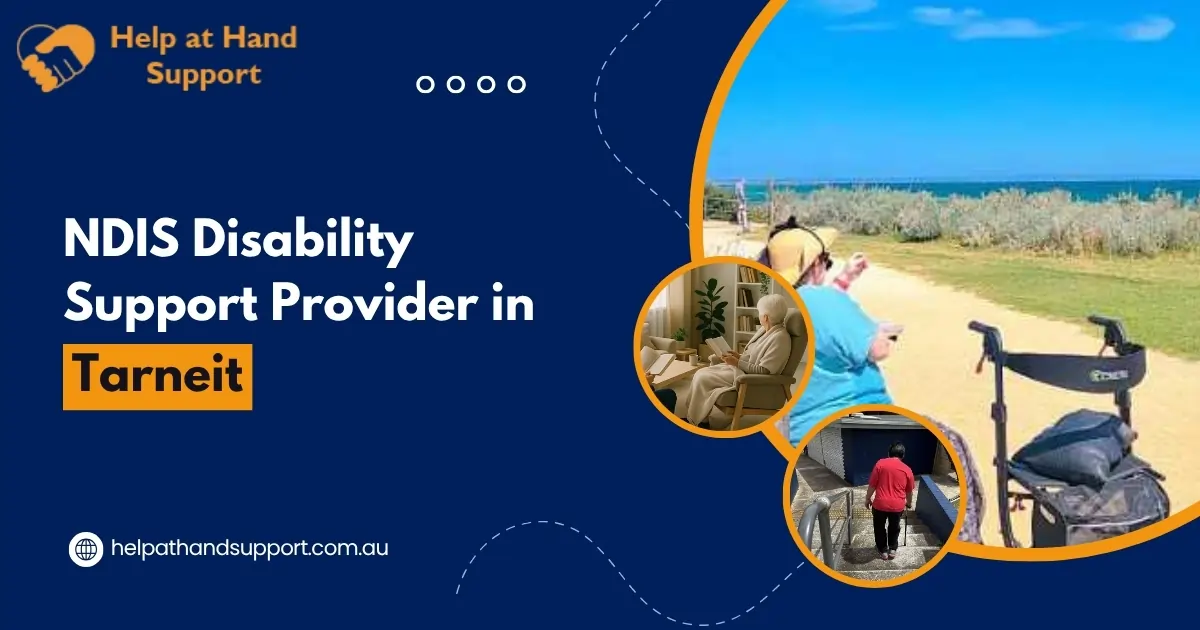 Help at Hand Support

NDIS Disability Support Provider in Tarneit

helpathandsupport.com.au